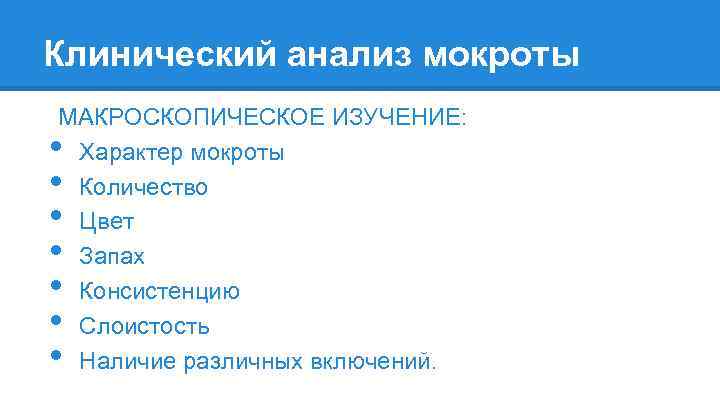 Клинический анализ мокроты

МАКРОСКОПИЧЕСКОЕ ИЗУЧЕНИЕ:

- Характер мокроты
- Количество
- Цвет
- Запах
- Консистенцию
- Слоистость
- Наличие различных включений.